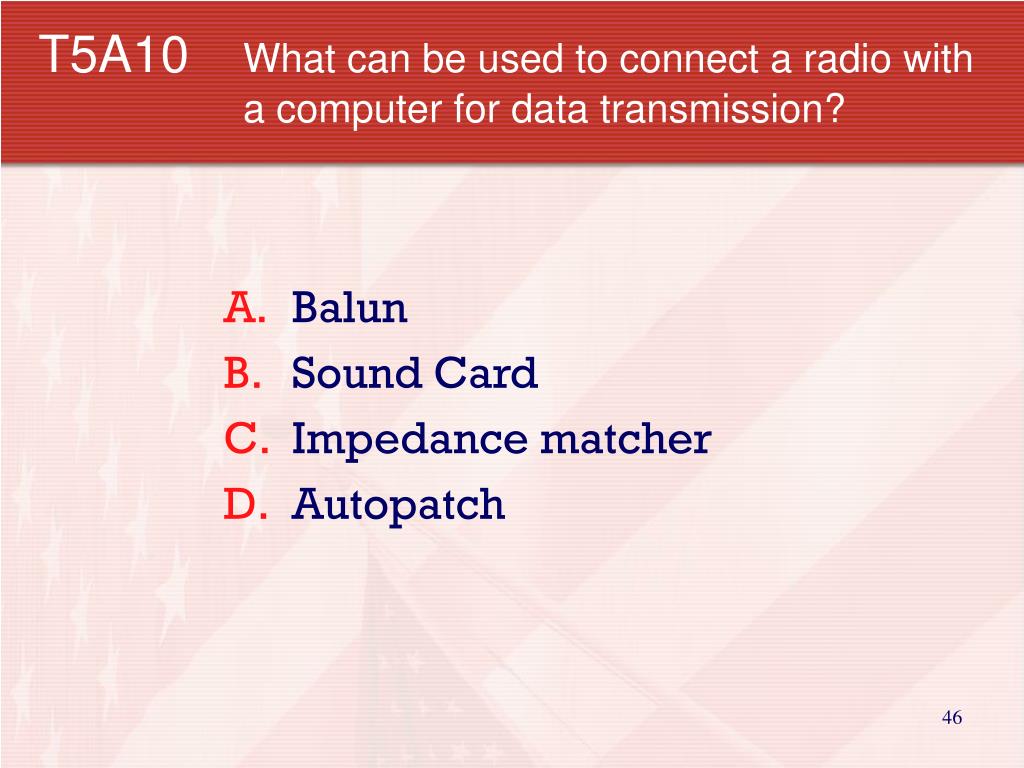 T5A10 What can be used to connect a radio with a computer for data transmission?

A. Balun
B. Sound Card
C. Impedance matcher
D. Autopatch

46